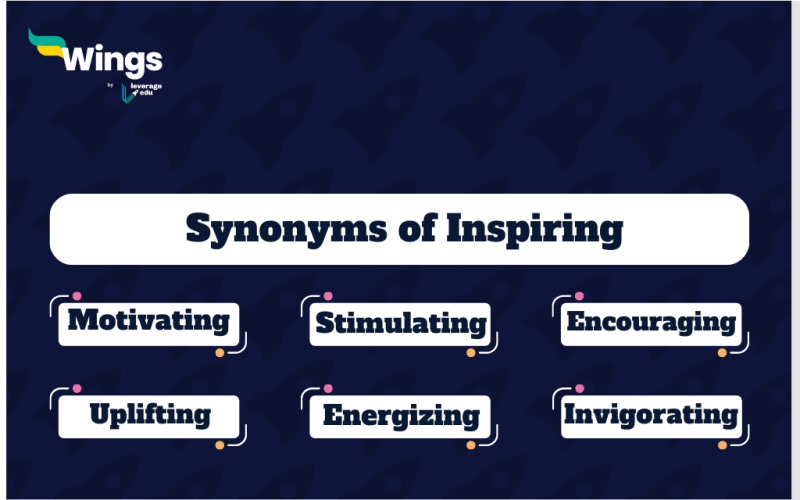 Wings
by leverage edu

Synonyms of Inspiring

Motivating
Stimulating
Encouraging

Uplifting
Energizing
Invigorating